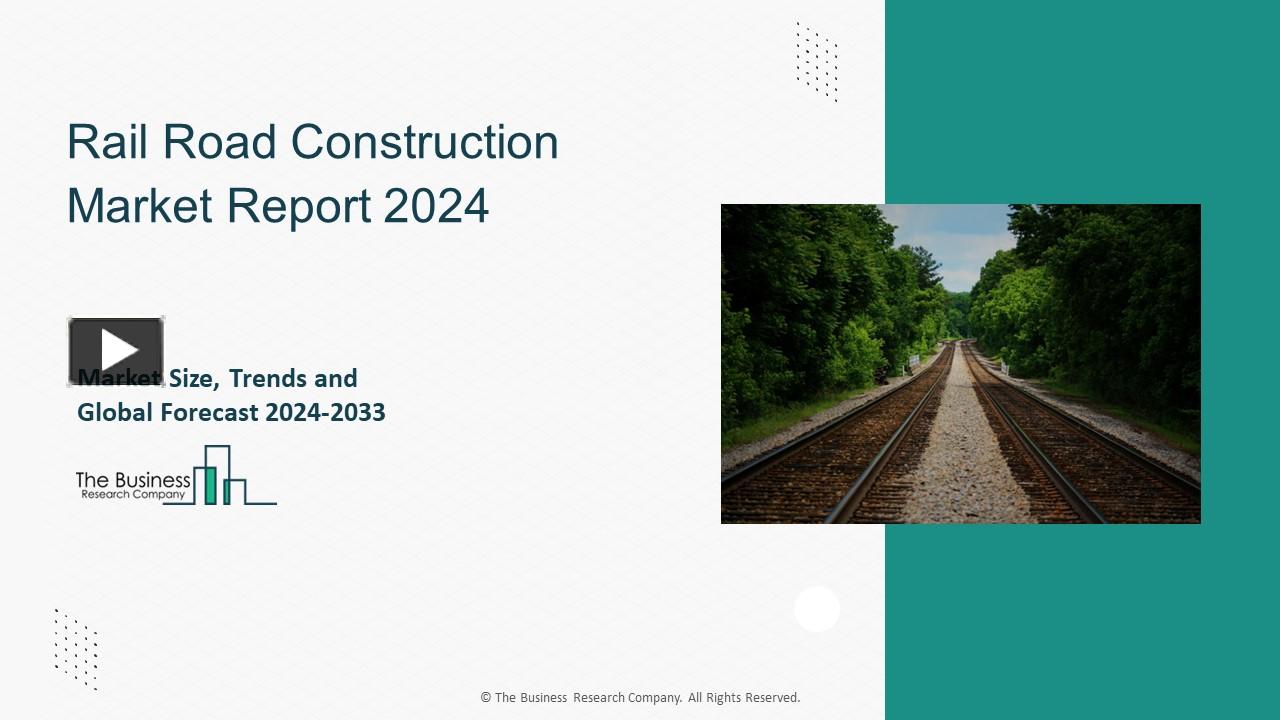 Rail Road Construction Market Report 2024

Market Size, Trends and Global Forecast 2024-2033

The Business Research Company

© The Business Research Company. All Rights Reserved.